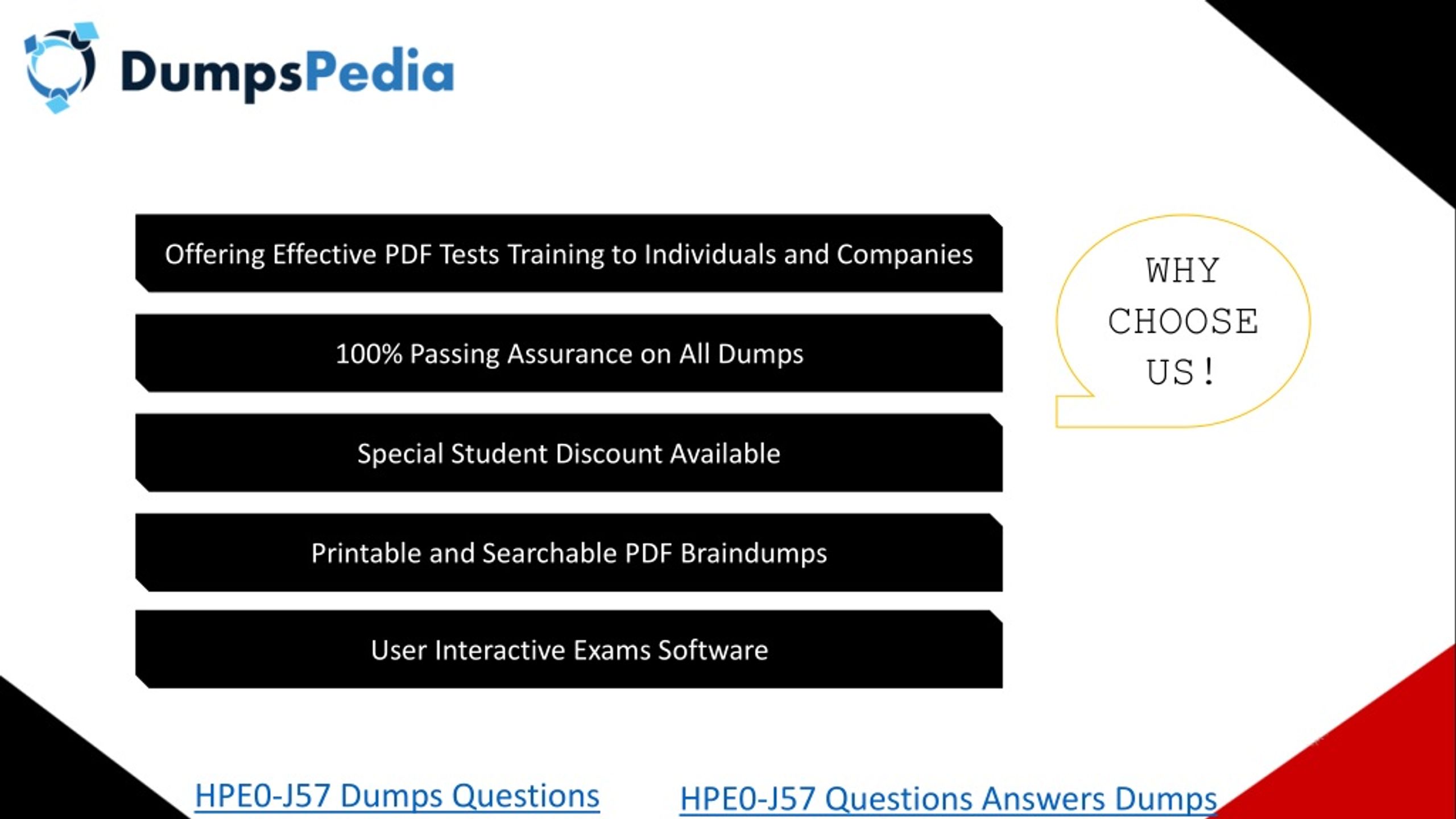 DumpsPedia

Offering Effective PDF Tests Training to Individuals and Companies

100% Passing Assurance on All Dumps

Special Student Discount Available

Printable and Searchable PDF Braindumps

User Interactive Exams Software

WHY CHOOSE US!

HPE0-J57 Dumps Questions

HPE0-J57 Questions Answers Dumps